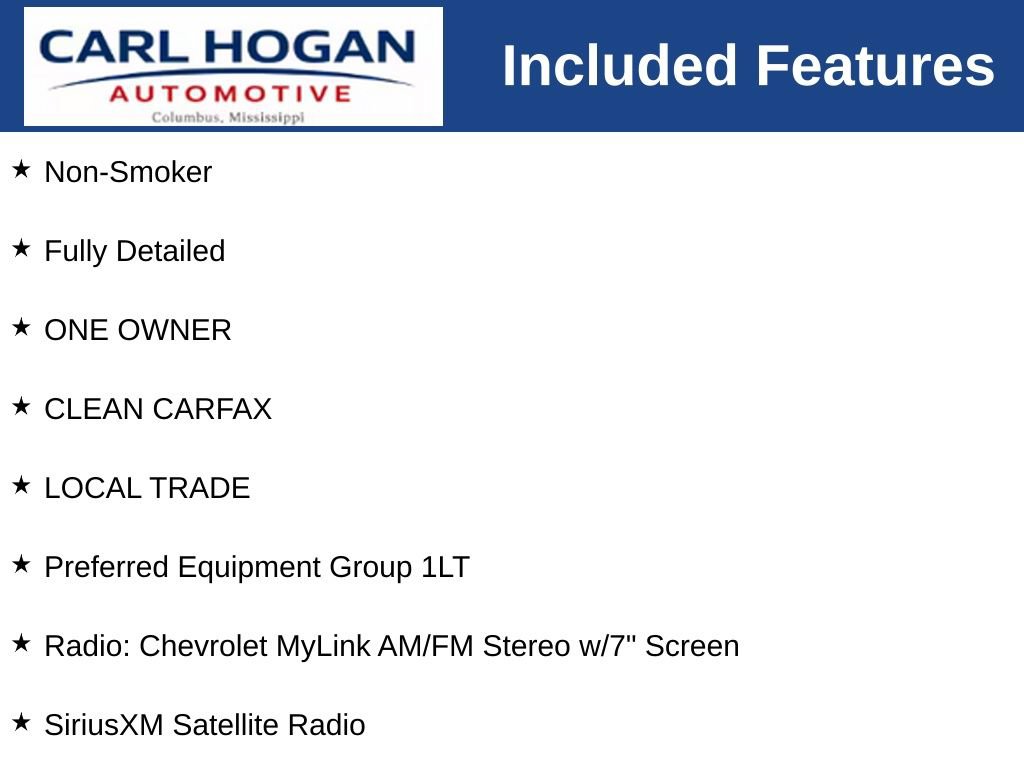 CARL HOGAN
AUTOMOTIVE
Columbus, Mississippi

Included Features

★ Non-Smoker

★ Fully Detailed

★ ONE OWNER

★ CLEAN CARFAX

★ LOCAL TRADE

★ Preferred Equipment Group 1LT

★ Radio: Chevrolet MyLink AM/FM Stereo w/7" Screen

★ SiriusXM Satellite Radio